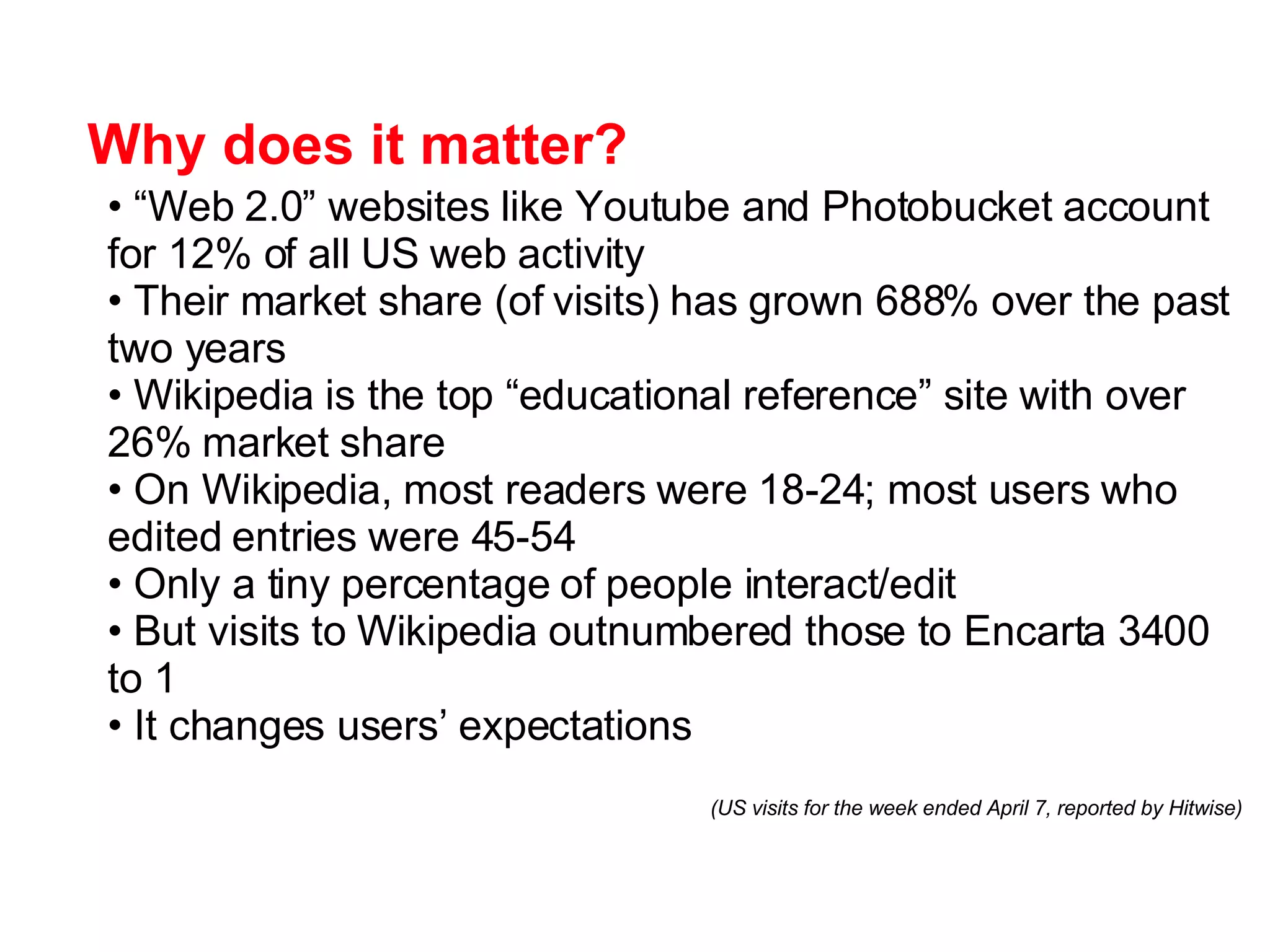 Why does it matter?

• “Web 2.0” websites like Youtube and Photobucket account for 12% of all US web activity
• Their market share (of visits) has grown 688% over the past two years
• Wikipedia is the top “educational reference” site with over 26% market share
• On Wikipedia, most readers were 18-24; most users who edited entries were 45-54
• Only a tiny percentage of people interact/edit
• But visits to Wikipedia outnumbered those to Encarta 3400 to 1
• It changes users’ expectations

(US visits for the week ended April 7, reported by Hitwise)